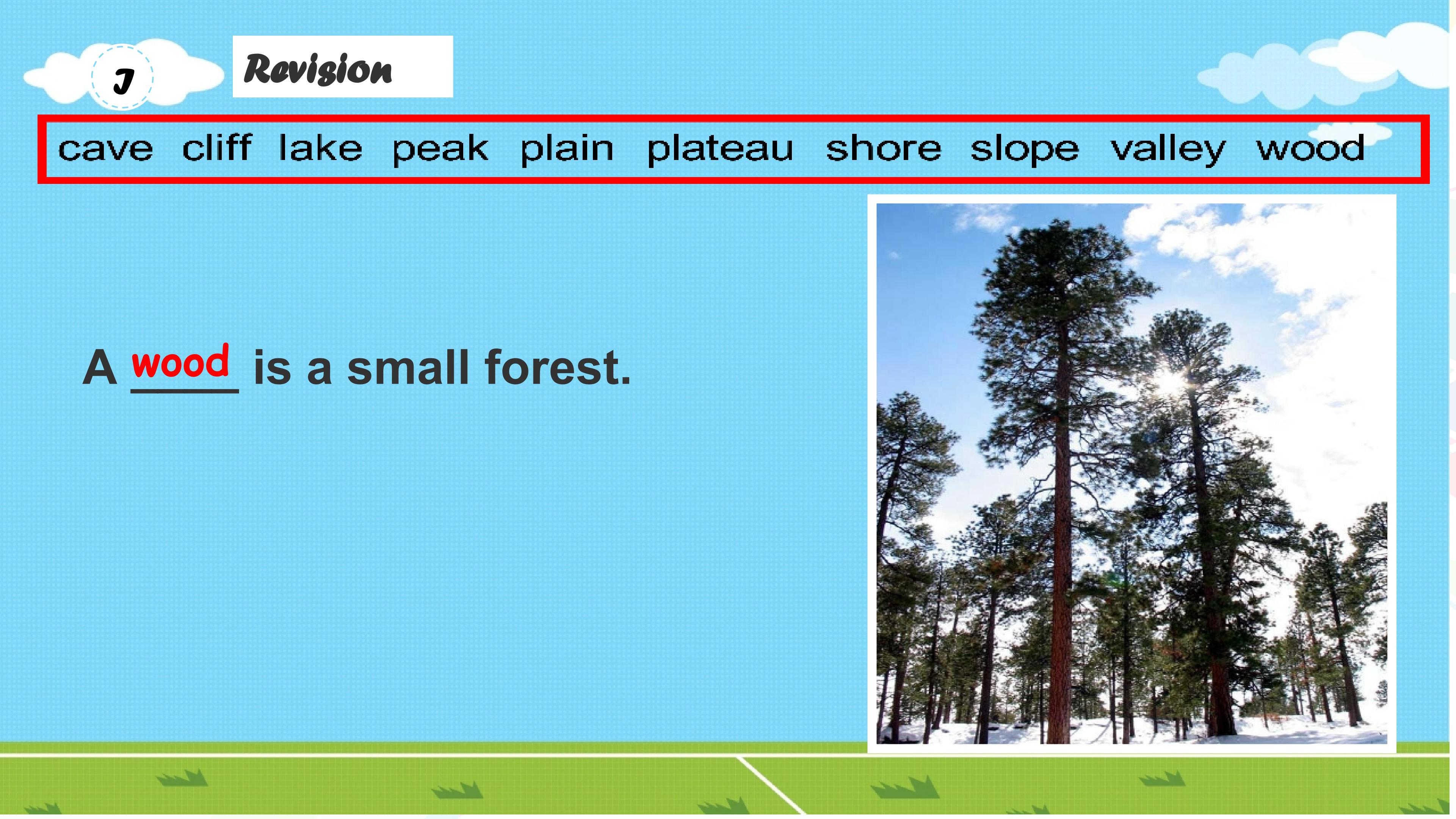 J

Revision

cave cliff lake peak plain plateau shore slope valley wood

A wood is a small forest.